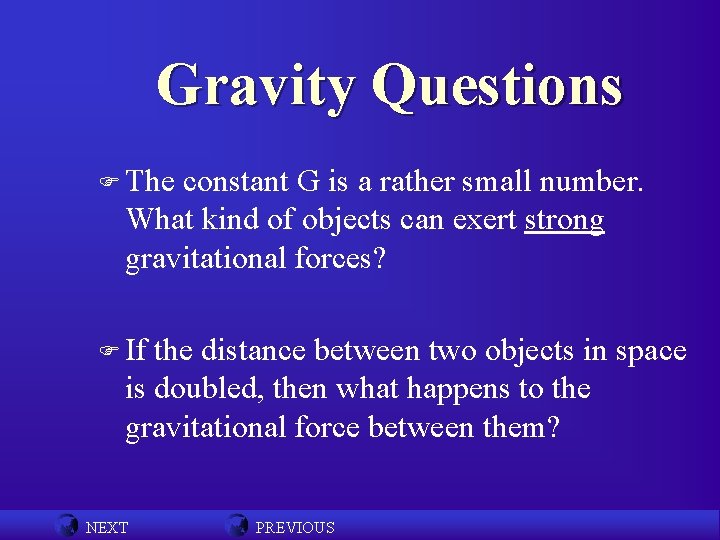 Gravity Questions

The constant G is a rather small number. What kind of objects can exert strong gravitational forces?

If the distance between two objects in space is doubled, then what happens to the gravitational force between them?

NEXT PREVIOUS